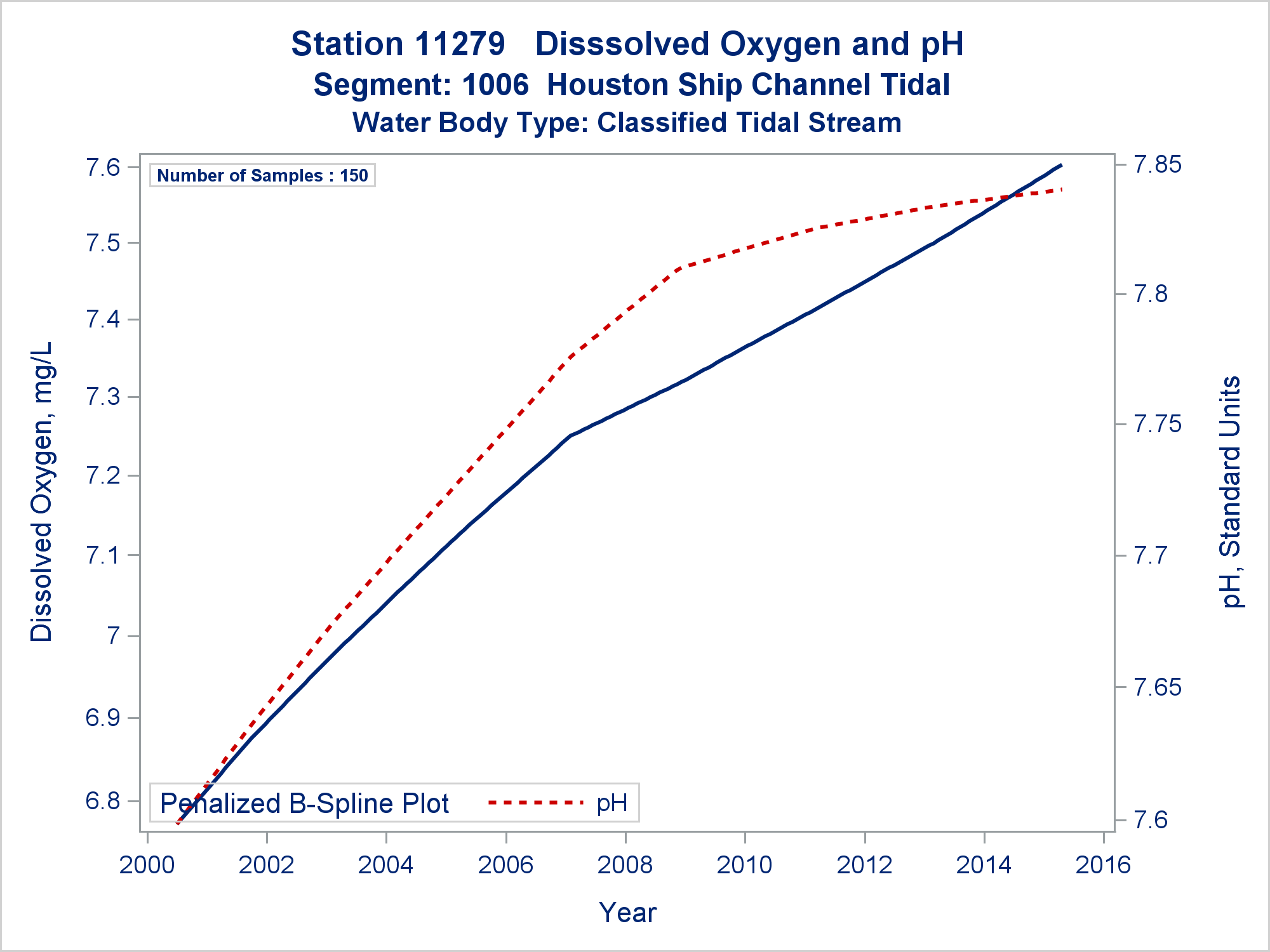 Station 11279 Disssolved Oxygen and pH
Segment: 1006 Houston Ship Channel Tidal
Water Body Type: Classified Tidal Stream

Number of Samples : 150

Dissolved Oxygen, mg/L

7.6
7.5
7.4
7.3
7.2
7.1
7
6.9
6.8

pH, Standard Units

7.85
7.8
7.75
7.7
7.65
7.6

Penalized B-Spline Plot pH

2000 2002 2004 2006 2008 2010 2012 2014 2016

Year